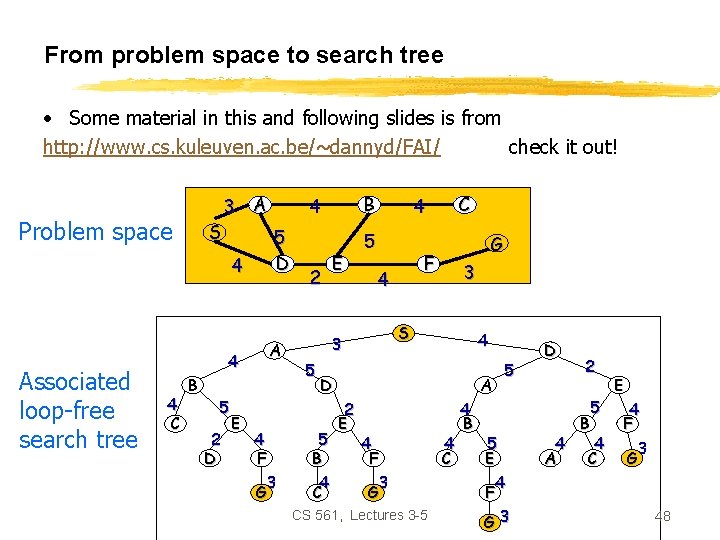 From problem space to search tree

• Some material in this and following slides is from http://www.cs.kuleuven.ac.be/~dannyd/FAI/ check it out!

Problem space

3 A 4 B 4 C
S 5 5 G
4 D 2 E 4 F 3

Associated loop-free search tree

S
3 4
A D
4 5 5 2
B D A E
4 5 2 4 5 4
C E E B B F
2 4 5 4 4 5 4 4 3
D F B F C E A C G
3 4 3 4
G C G F
3
G

CS 561, Lectures 3-5

48